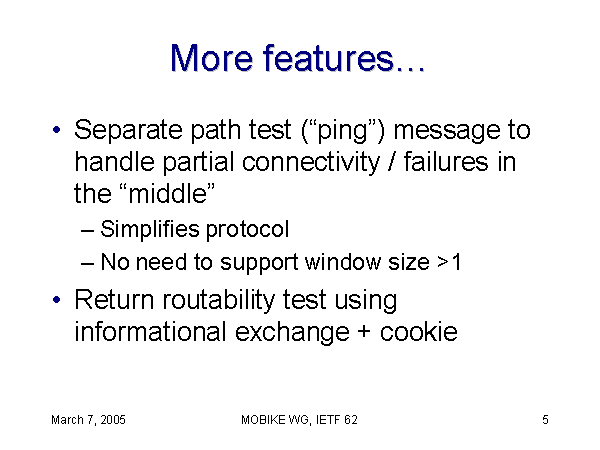 More features…

• Separate path test (“ping”) message to handle partial connectivity / failures in the “middle”
– Simplifies protocol
– No need to support window size >1
• Return routability test using informational exchange + cookie

March 7, 2005
MOBIKE WG, IETF 62
5